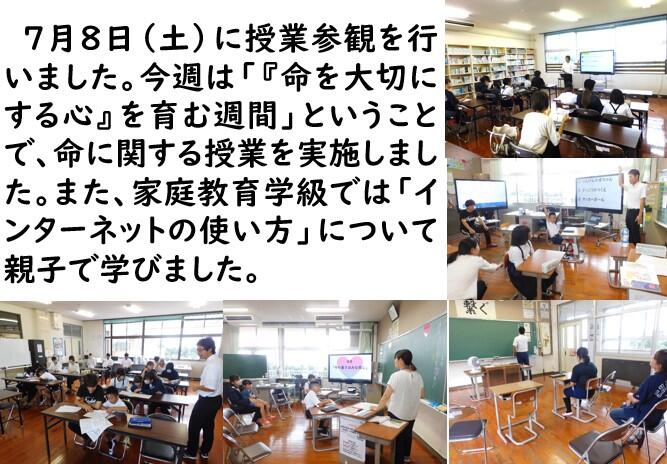 ７月８日（土）に授業参観を行いました。今週は「『命を大切にする心』を育む週間」ということで、命に関する授業を実施しました。また、家庭教育学級では「インターネットの使い方」について親子で学びました。

繋ぐ